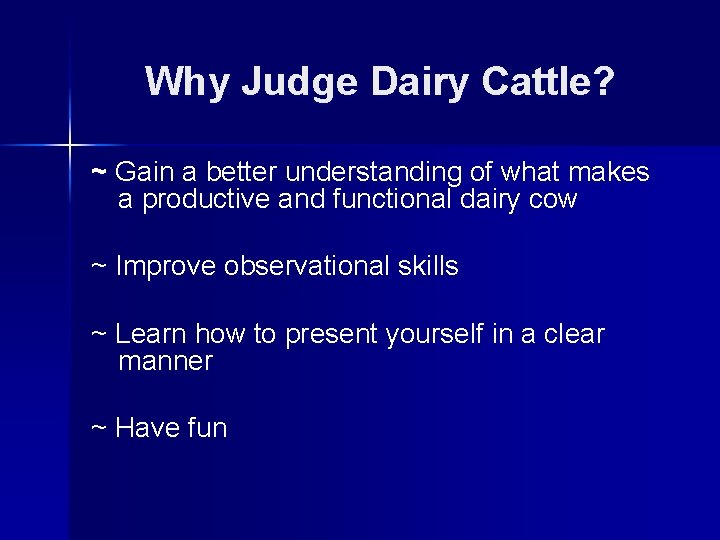 Why Judge Dairy Cattle?

~ Gain a better understanding of what makes a productive and functional dairy cow

~ Improve observational skills

~ Learn how to present yourself in a clear manner

~ Have fun